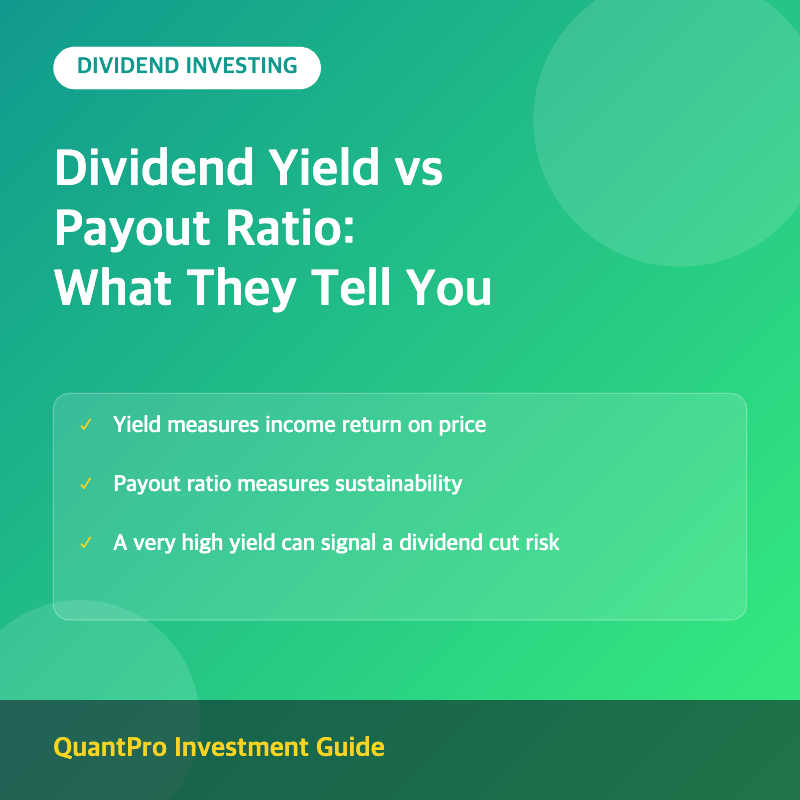 DIVIDEND INVESTING

Dividend Yield vs Payout Ratio: What They Tell You

✓ Yield measures income return on price

✓ Payout ratio measures sustainability

✓ A very high yield can signal a dividend cut risk

QuantPro Investment Guide